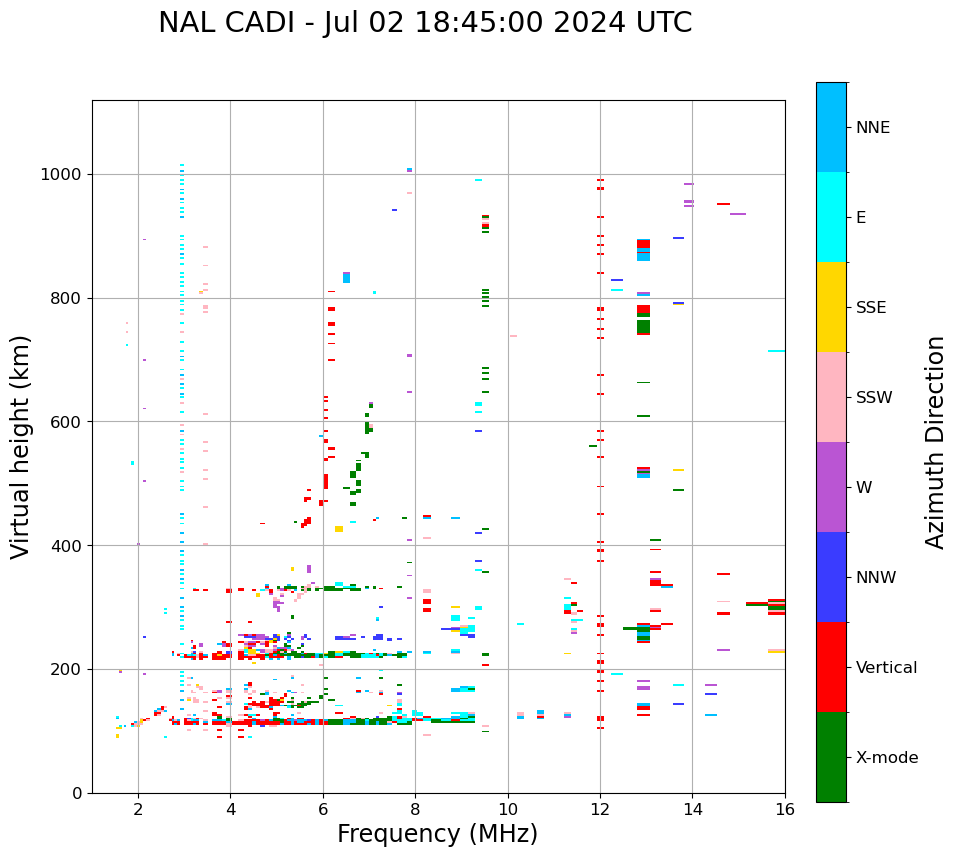 NAL CADI - Jul 02 18:45:00 2024 UTC

Virtual height (km)

1000
800
600
400
200
0

2
4
6
8
10
12
14
16

Frequency (MHz)

NNE
E
SSE
SSW
W
NNW
Vertical
X-mode

Azimuth Direction